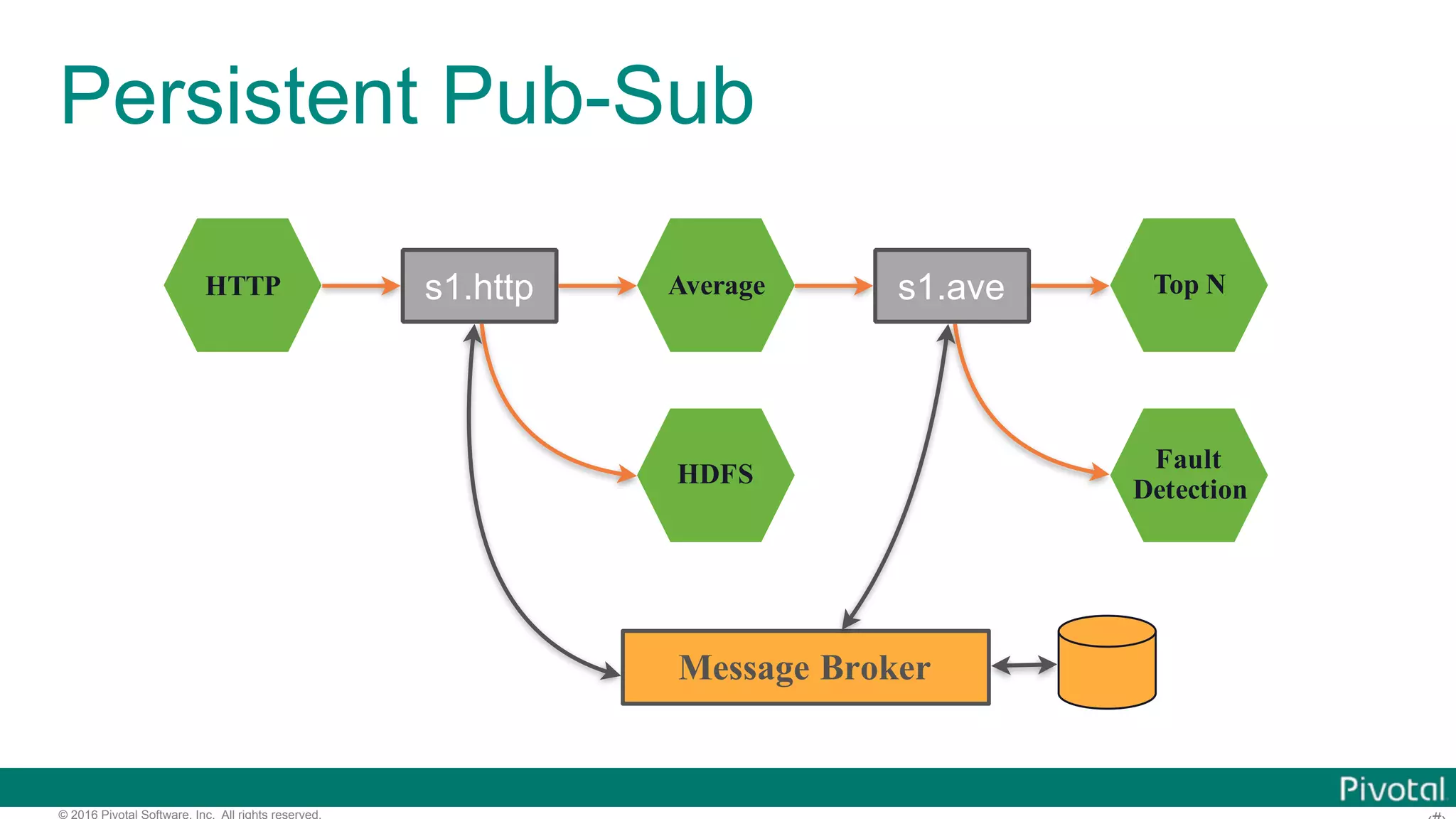 Persistent Pub-Sub

HTTP

s1.http

Average

s1.ave

Top N

HDFS

Fault Detection

Message Broker

Pivotal

© 2016 Pivotal Software, Inc. All rights reserved.